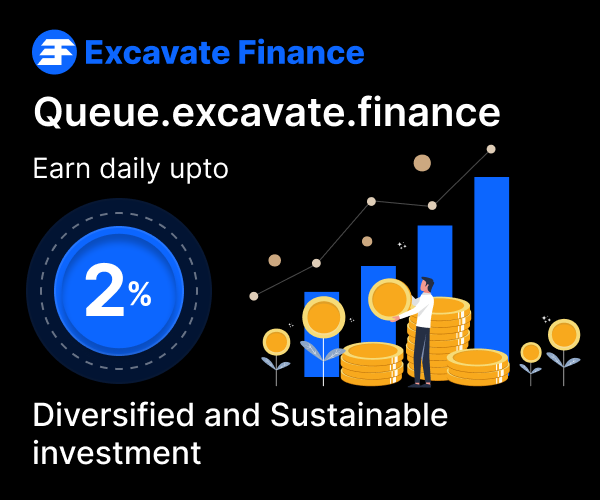 Excavate Finance

Queue.excavate.finance

Earn daily upto

2%

Diversified and Sustainable investment